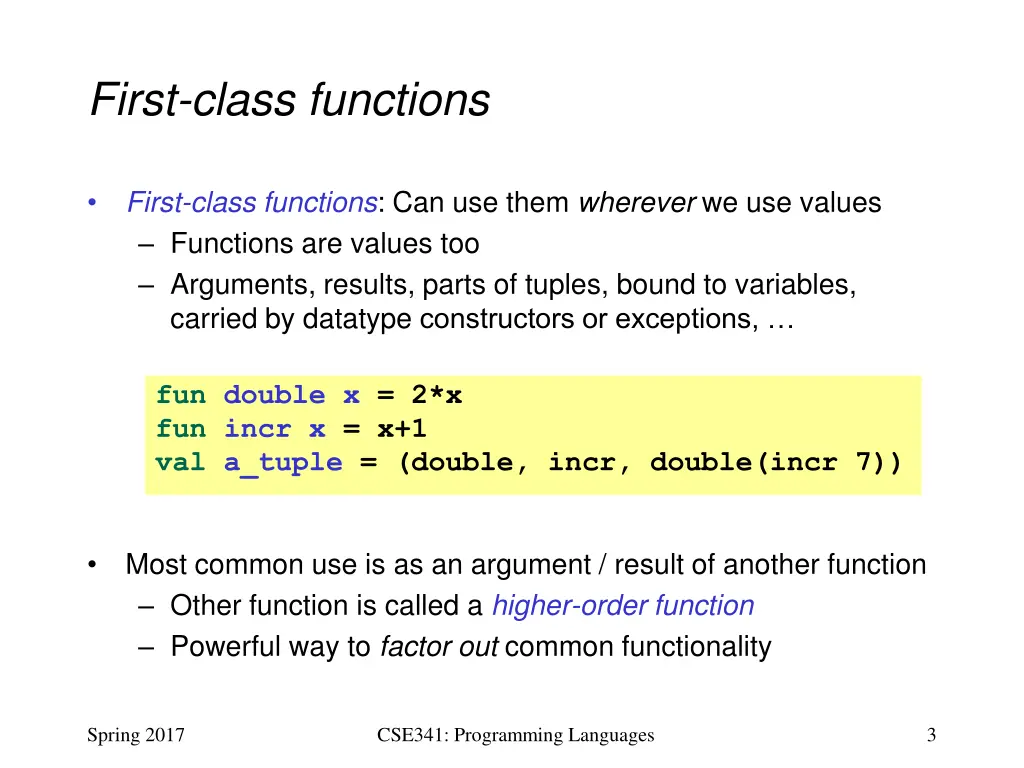 First-class functions

• First-class functions: Can use them wherever we use values
  – Functions are values too
  – Arguments, results, parts of tuples, bound to variables, carried by datatype constructors or exceptions, …

fun double x = 2*x
fun incr x = x+1
val a_tuple = (double, incr, double(incr 7))

• Most common use is as an argument / result of another function
  – Other function is called a higher-order function
  – Powerful way to factor out common functionality

Spring 2017

CSE341: Programming Languages

3